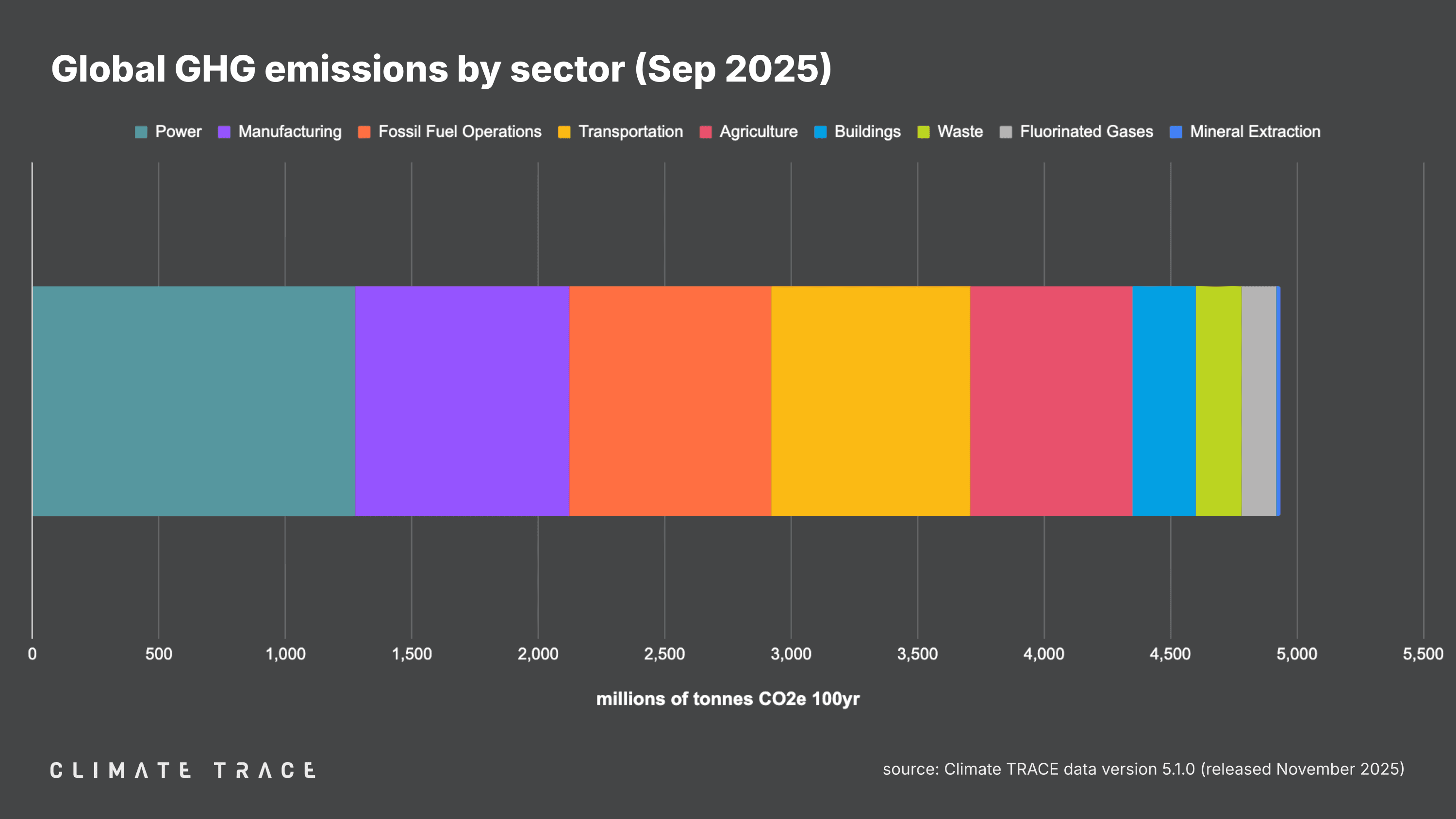 Global GHG emissions by sector (Sep 2025)

Power Manufacturing Fossil Fuel Operations Transportation Agriculture Buildings Waste Fluorinated Gases Mineral Extraction

0 500 1,000 1,500 2,000 2,500 3,000 3,500 4,000 4,500 5,000 5,500

millions of tonnes CO2e 100yr

CLIMATE TRACE

source: Climate TRACE data version 5.1.0 (released November 2025)